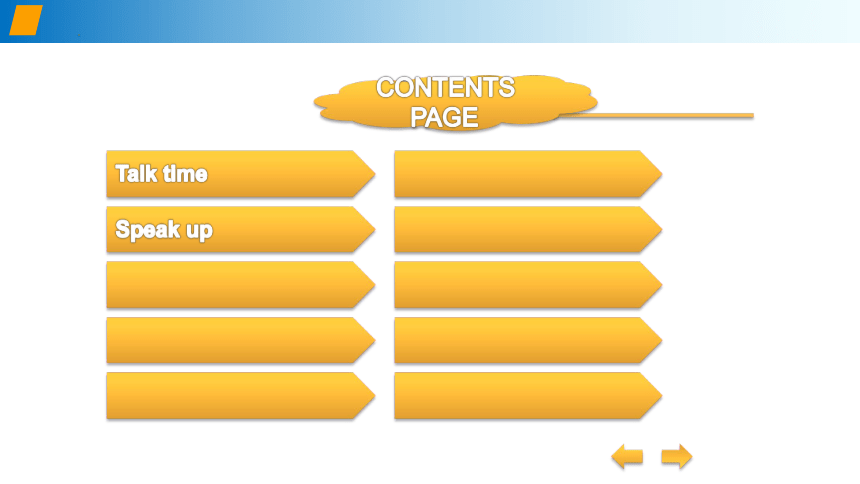 CONTENTS PAGE

Talk time

Speak up